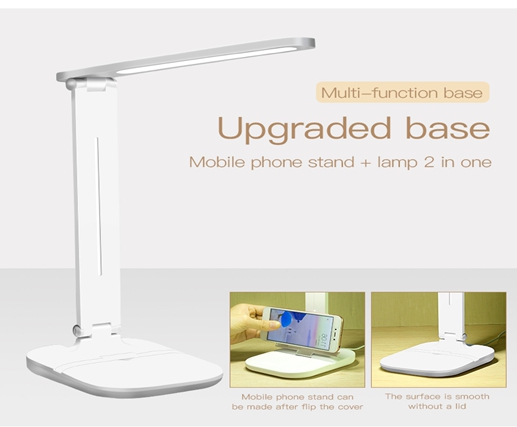 Multi–function base

Upgraded base

Mobile phone stand + lamp 2 in one

Mobile phone stand can be made after flip the cover

The surface is smooth without a lid